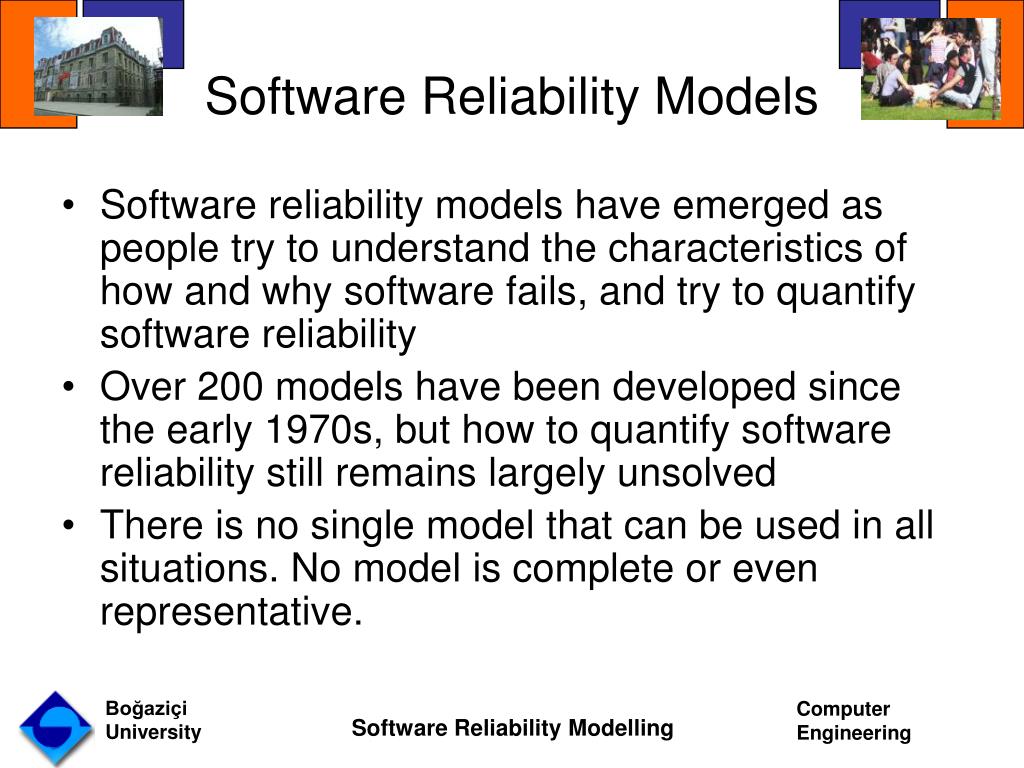 Software Reliability Models

• Software reliability models have emerged as people try to understand the characteristics of how and why software fails, and try to quantify software reliability
• Over 200 models have been developed since the early 1970s, but how to quantify software reliability still remains largely unsolved
• There is no single model that can be used in all situations. No model is complete or even representative.

Boğaziçi University

Software Reliability Modelling

Computer Engineering